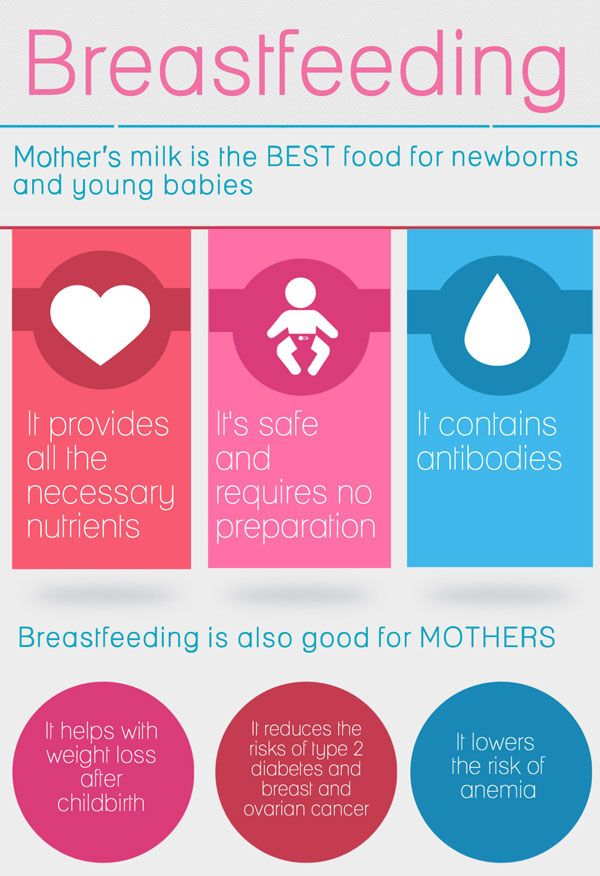 Breastfeeding

Mother's milk is the BEST food for newborns and young babies

It provides all the necessary nutrients

It's safe and requires no preparation

It contains antibodies

Breastfeeding is also good for MOTHERS

It helps with weight loss after childbirth

It reduces the risks of type 2 diabetes and breast and ovarian cancer

It lowers the risk of anemia